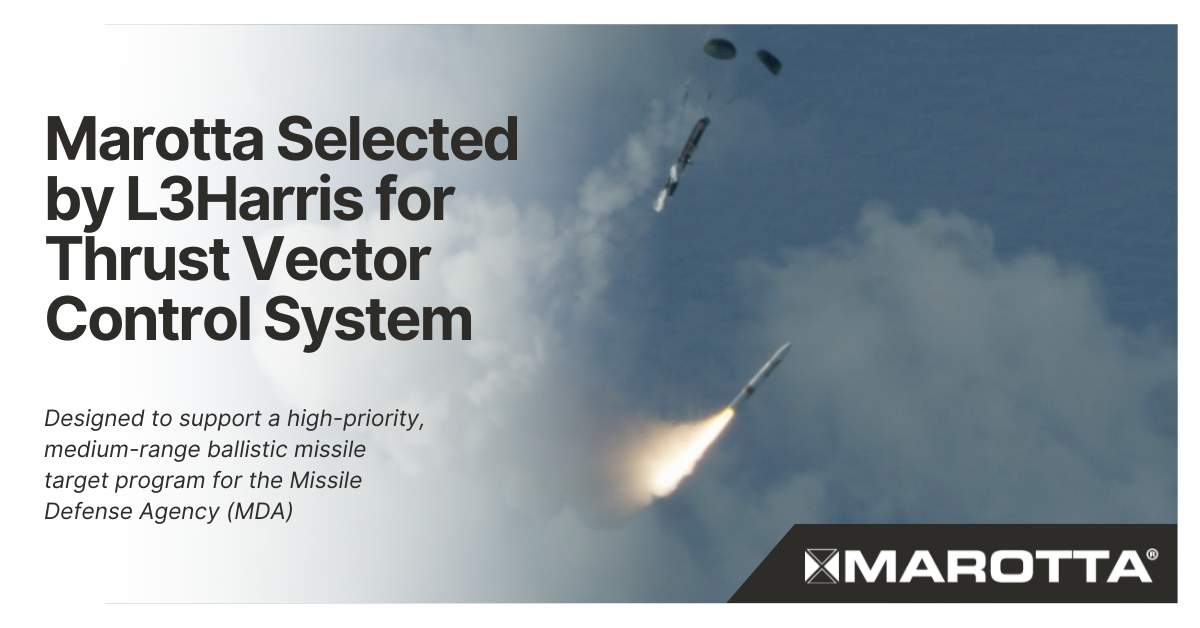 Marotta Selected by L3Harris for Thrust Vector Control System

Designed to support a high-priority, medium-range ballistic missile target program for the Missile Defense Agency (MDA)

MAROTTA®